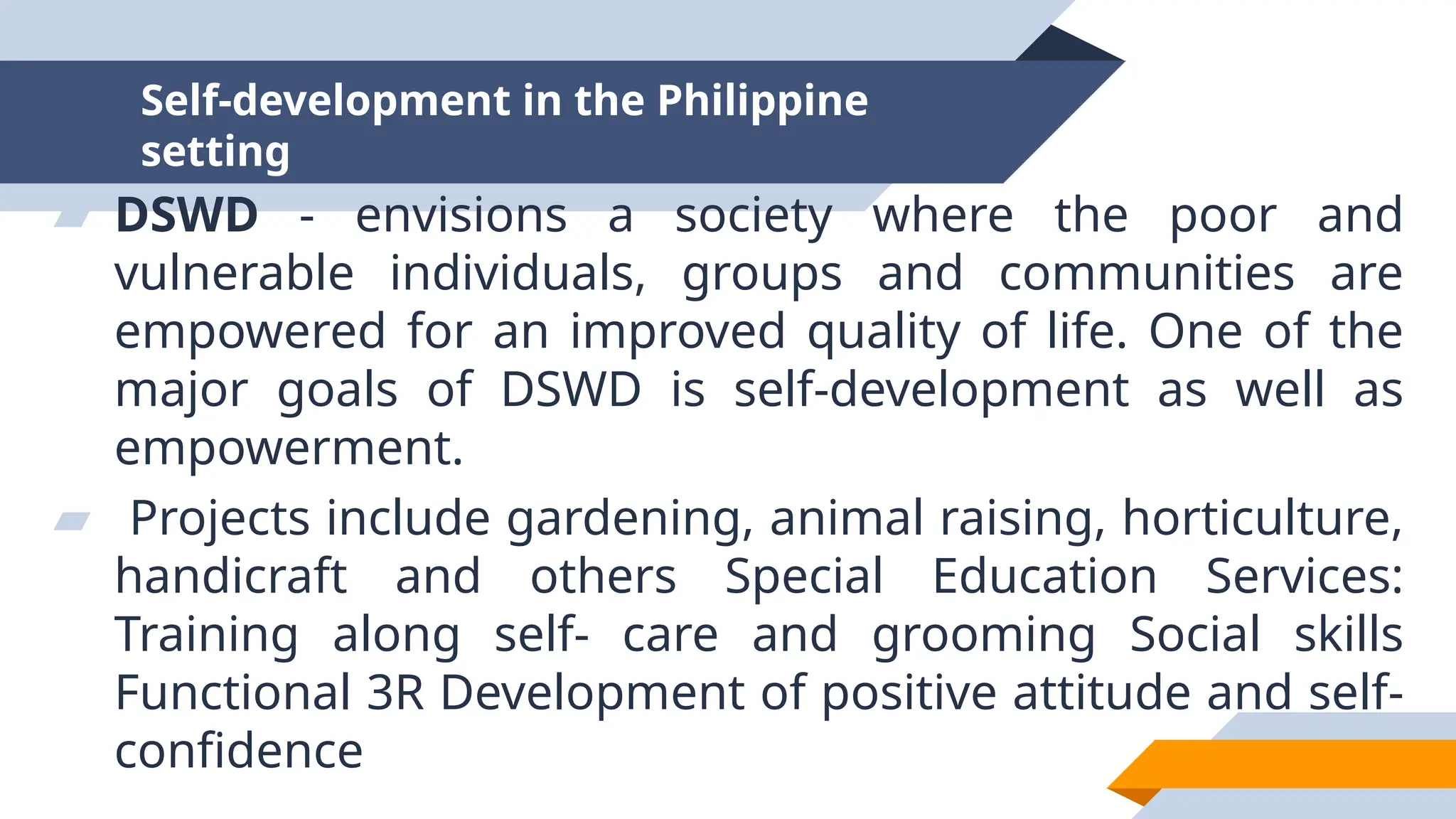 Self-development in the Philippine setting

DSWD - envisions a society where the poor and vulnerable individuals, groups and communities are empowered for an improved quality of life. One of the major goals of DSWD is self-development as well as empowerment.

Projects include gardening, animal raising, horticulture, handicraft and others Special Education Services: Training along self- care and grooming Social skills Functional 3R Development of positive attitude and self-confidence